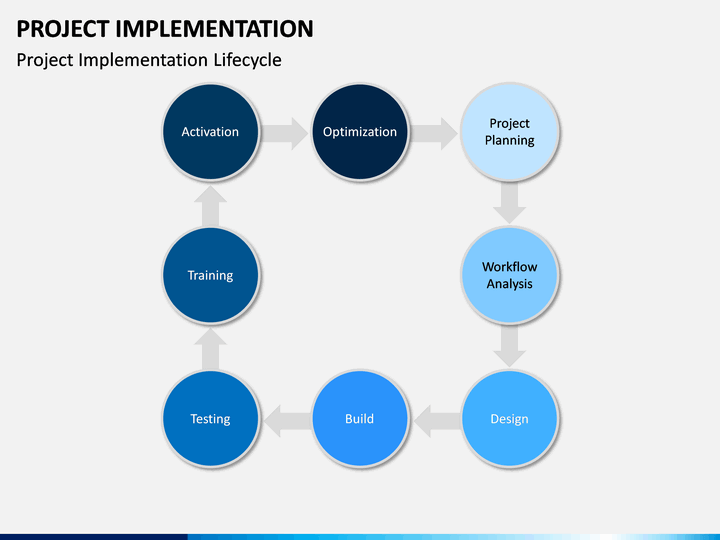 PROJECT IMPLEMENTATION

Project Implementation Lifecycle

Activation

Optimization

Project Planning

Workflow Analysis

Design

Build

Testing

Training